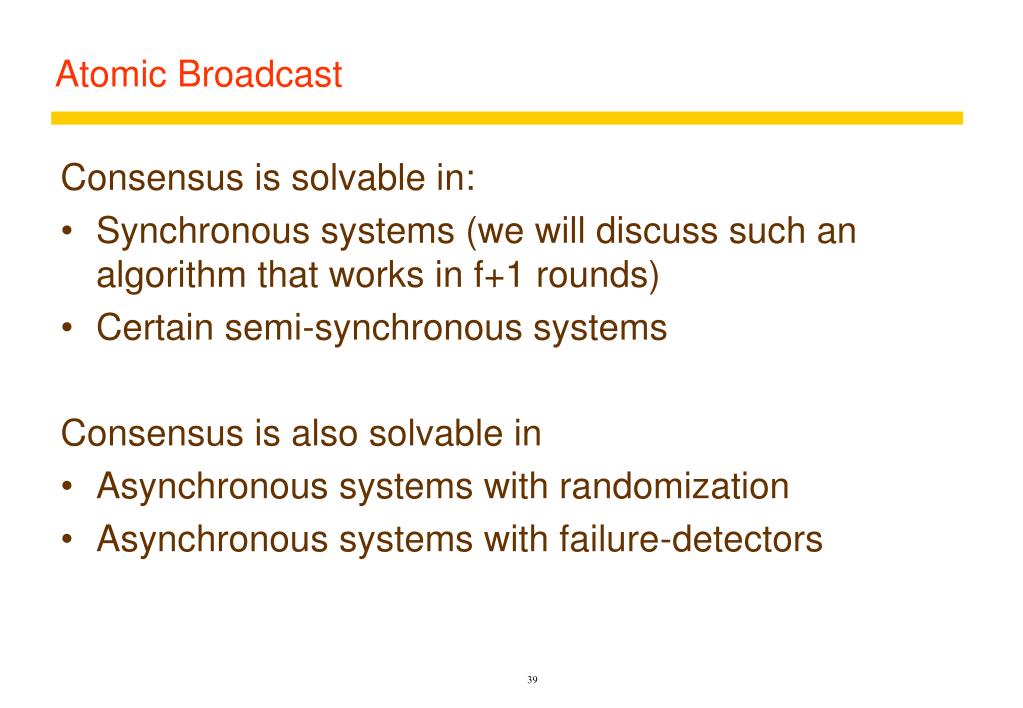 Atomic Broadcast

Consensus is solvable in:
• Synchronous systems (we will discuss such an algorithm that works in f+1 rounds)
• Certain semi-synchronous systems

Consensus is also solvable in
• Asynchronous systems with randomization
• Asynchronous systems with failure-detectors

39